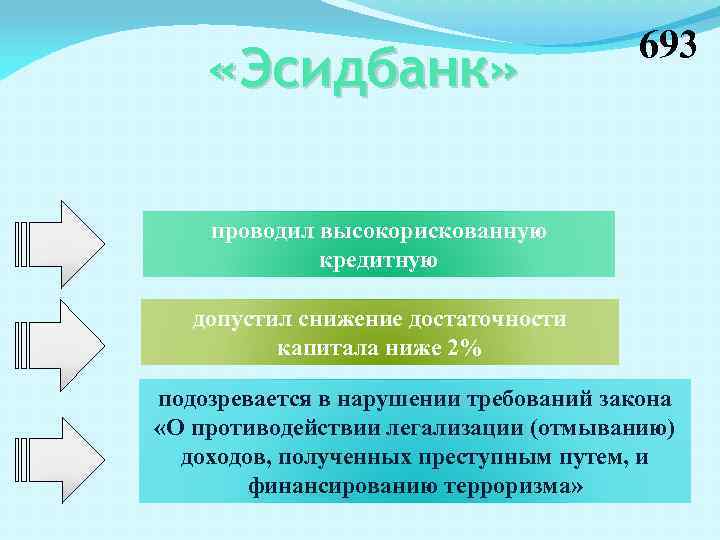 «Эсидбанк»

693

проводил высокорискованную кредитную

допустил снижение достаточности капитала ниже 2%

подозревается в нарушении требований закона «О противодействии легализации (отмыванию) доходов, полученных преступным путем, и финансированию терроризма»